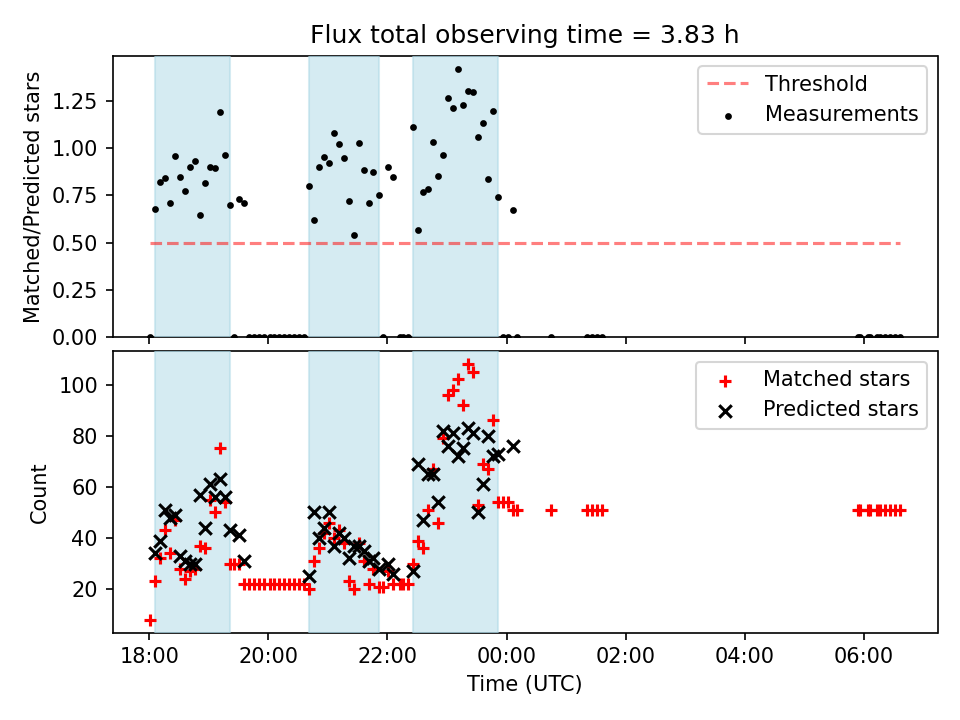 Flux total observing time = 3.83 h

Matched/Predicted stars

1.25
1.00
0.75
0.50
0.25
0.00

Threshold
Measurements

Count

100
80
60
40
20

Matched stars
Predicted stars

18:00
20:00
22:00
00:00
02:00
04:00
06:00

Time (UTC)